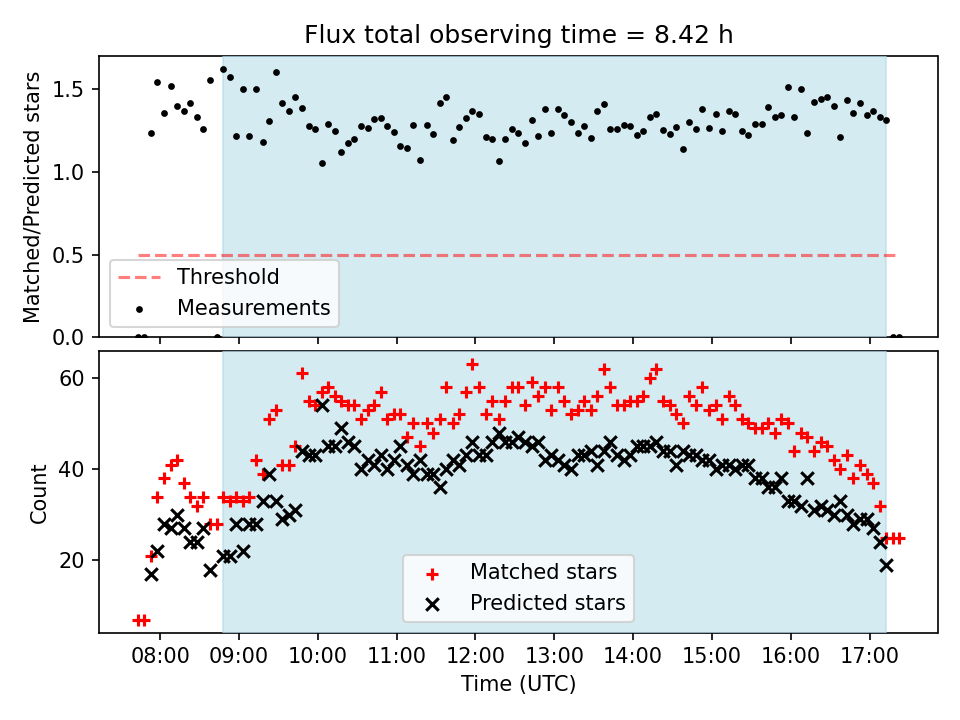 Flux total observing time = 8.42 h

Matched/Predicted stars

1.5
1.0
0.5
0.0

Threshold
Measurements

Count

60
40
20

Matched stars
Predicted stars

08:00 09:00 10:00 11:00 12:00 13:00 14:00 15:00 16:00 17:00

Time (UTC)